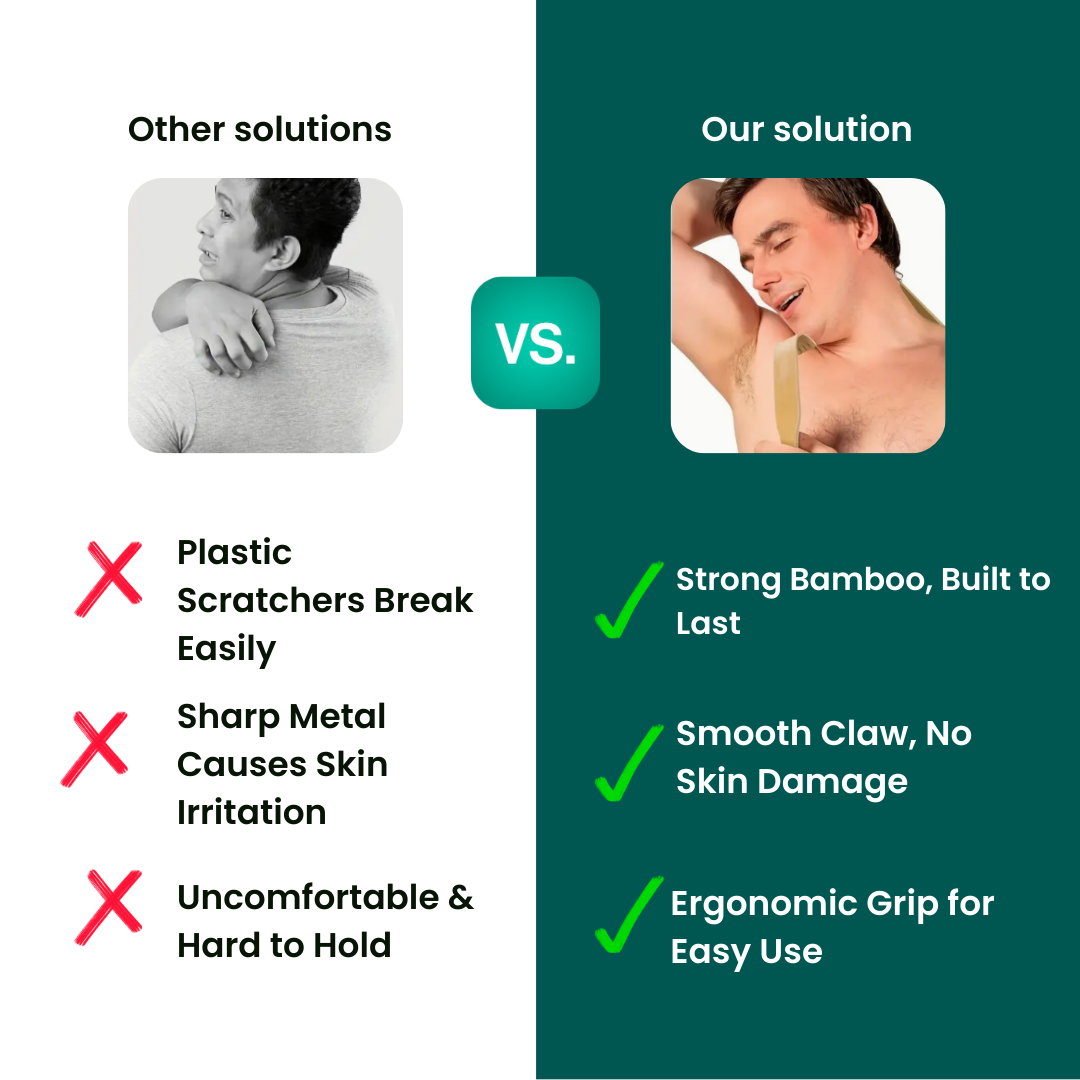 Other solutions

Plastic Scratchers Break Easily

Sharp Metal Causes Skin Irritation

Uncomfortable & Hard to Hold

VS.

Our solution

Strong Bamboo, Built to Last

Smooth Claw, No Skin Damage

Ergonomic Grip for Easy Use